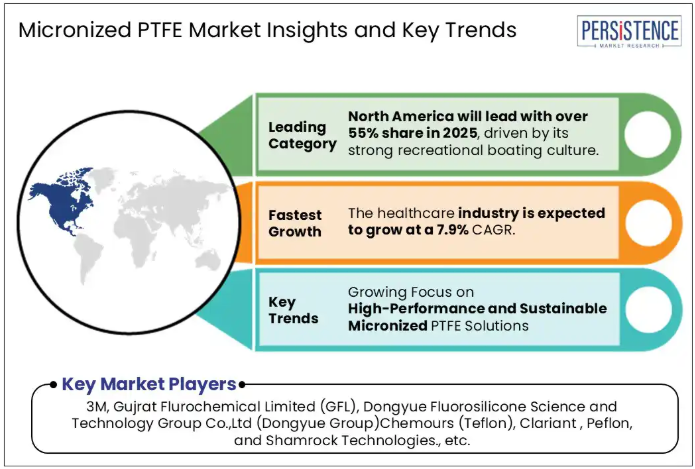 Micronized PTFE Market Insights and Key Trends

PERSISTENCE
MARKET RESEARCH

Leading Category

North America will lead with over 55% share in 2025, driven by its strong recreational boating culture.

Fastest Growth

The healthcare industry is expected to grow at a 7.9% CAGR.

Key Trends

Growing Focus on High-Performance and Sustainable Micronized PTFE Solutions

Key Market Players

3M, Gujrat Flurochemical Limited (GFL), Dongyue Fluorosilicone Science and Technology Group Co.,Ltd (Dongyue Group)Chemours (Teflon), Clariant , Peflon, and Shamrock Technologies., etc.